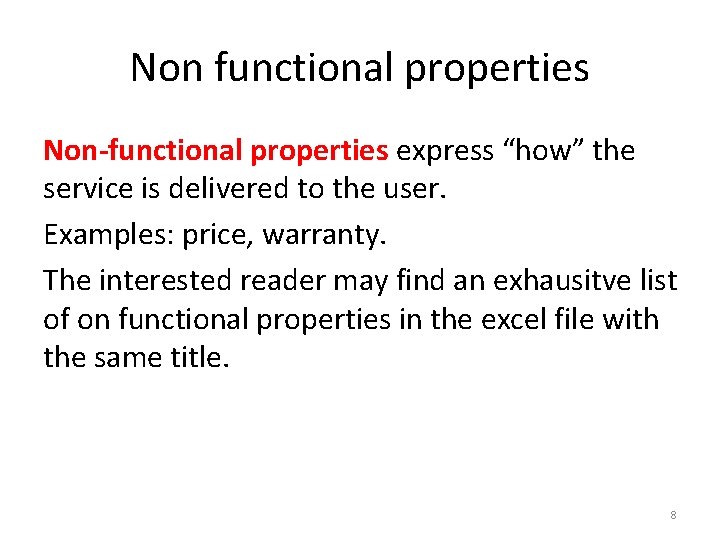 Non functional properties

Non-functional properties express “how” the service is delivered to the user.

Examples: price, warranty.

The interested reader may find an exhausitve list of on functional properties in the excel file with the same title.

8